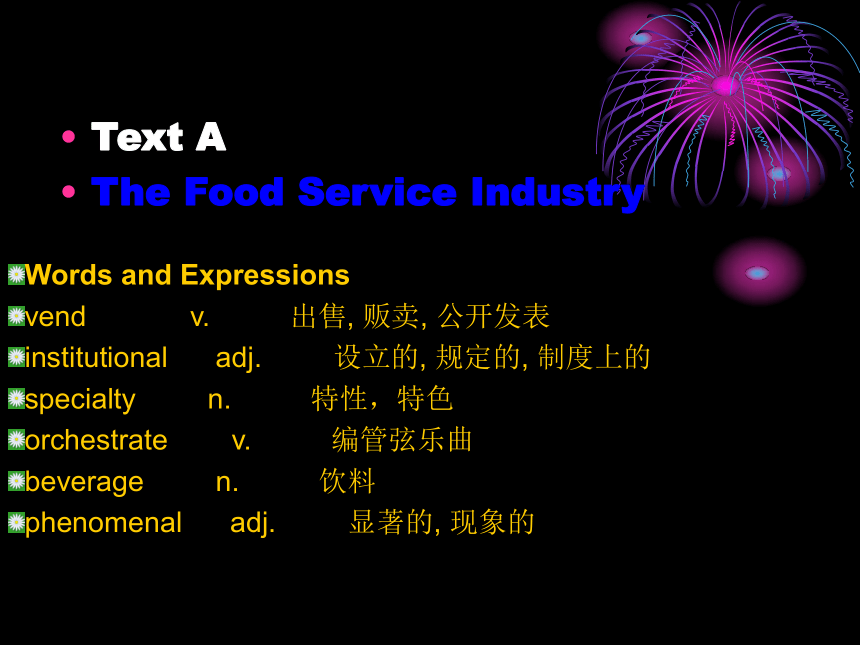 • Text A
• The Food Service Industry

Words and Expressions
vend v. 出售, 贩卖, 公开发表
institutional adj. 设立的, 规定的, 制度上的
specialty n. 特性，特色
orchestrate v. 编管弦乐曲
beverage n. 饮料
phenomenal adj. 显著的, 现象的